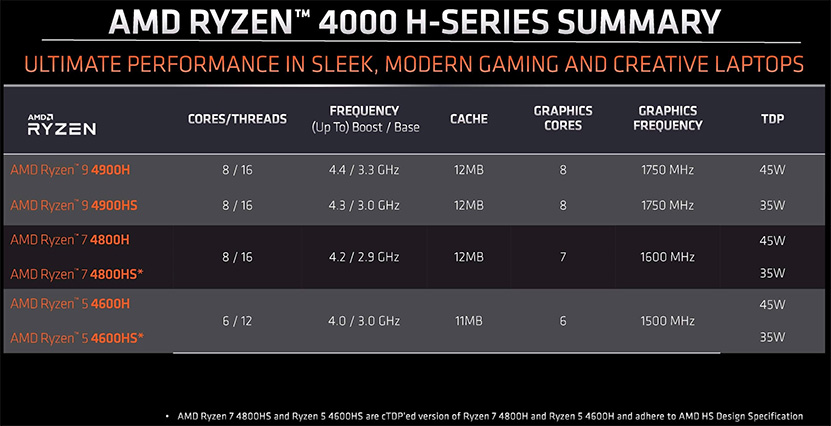 AMD RYZEN™ 4000 H-SERIES SUMMARY

ULTIMATE PERFORMANCE IN SLEEK, MODERN GAMING AND CREATIVE LAPTOPS

| AMD RYZEN | CORES/THREADS | FREQUENCY (Up To) Boost / Base | CACHE | GRAPHICS CORES | GRAPHICS FREQUENCY | TDP |
|---|---|---|---|---|---|---|
| AMD Ryzen™ 9 4900H | 8 / 16 | 4.4 / 3.3 GHz | 12MB | 8 | 1750 MHz | 45W |
| AMD Ryzen™ 9 4900HS | 8 / 16 | 4.3 / 3.0 GHz | 12MB | 8 | 1750 MHz | 35W |
| AMD Ryzen™ 7 4800H | 8 / 16 | 4.2 / 2.9 GHz | 12MB | 7 | 1600 MHz | 45W |
| AMD Ryzen™ 7 4800HS* | | | | | | 35W |
| AMD Ryzen™ 5 4600H | 6 / 12 | 4.0 / 3.0 GHz | 11MB | 6 | 1500 MHz | 45W |
| AMD Ryzen™ 5 4600HS* | | | | | | 35W |

• AMD Ryzen 7 4800HS and Ryzen 5 4600HS are cTDP'ed version of Ryzen 7 4800H and Ryzen 5 4600H and adhere to AMD HS Design Specification